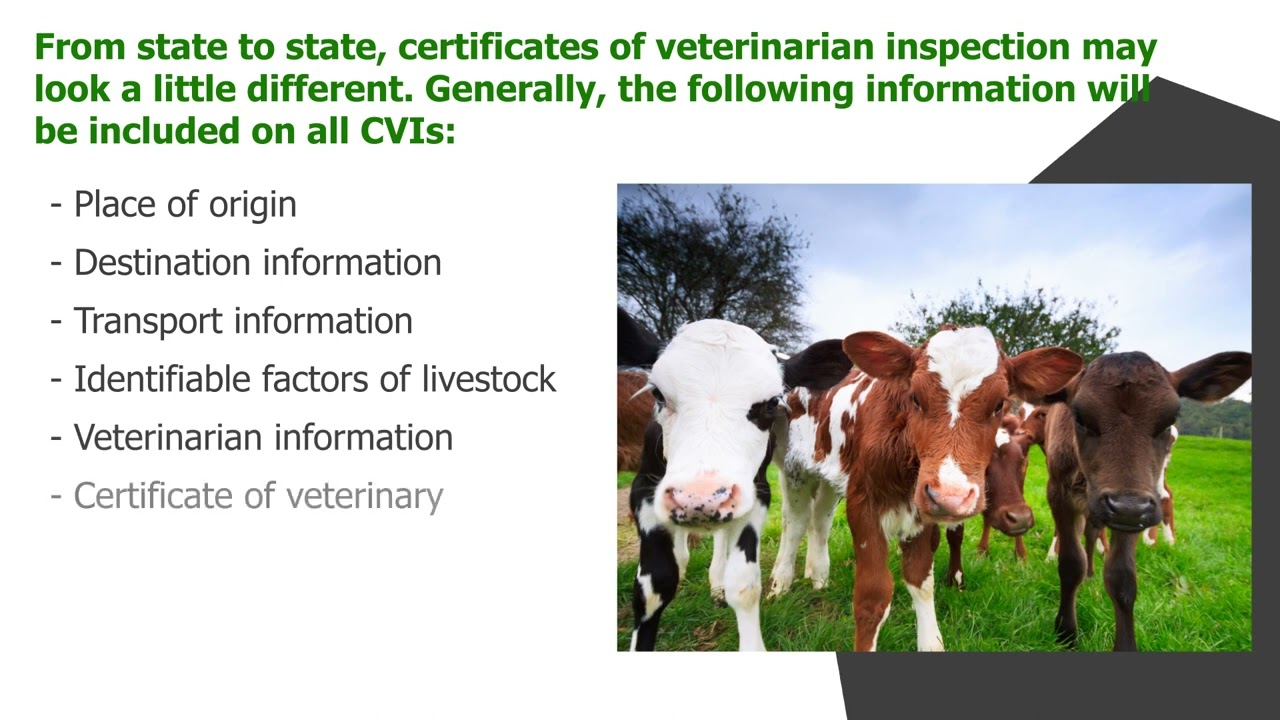 From state to state, certificates of veterinarian inspection may look a little different. Generally, the following information will be included on all CVIs:

- Place of origin
- Destination information
- Transport information
- Identifiable factors of livestock
- Veterinarian information
- Certificate of veterinary